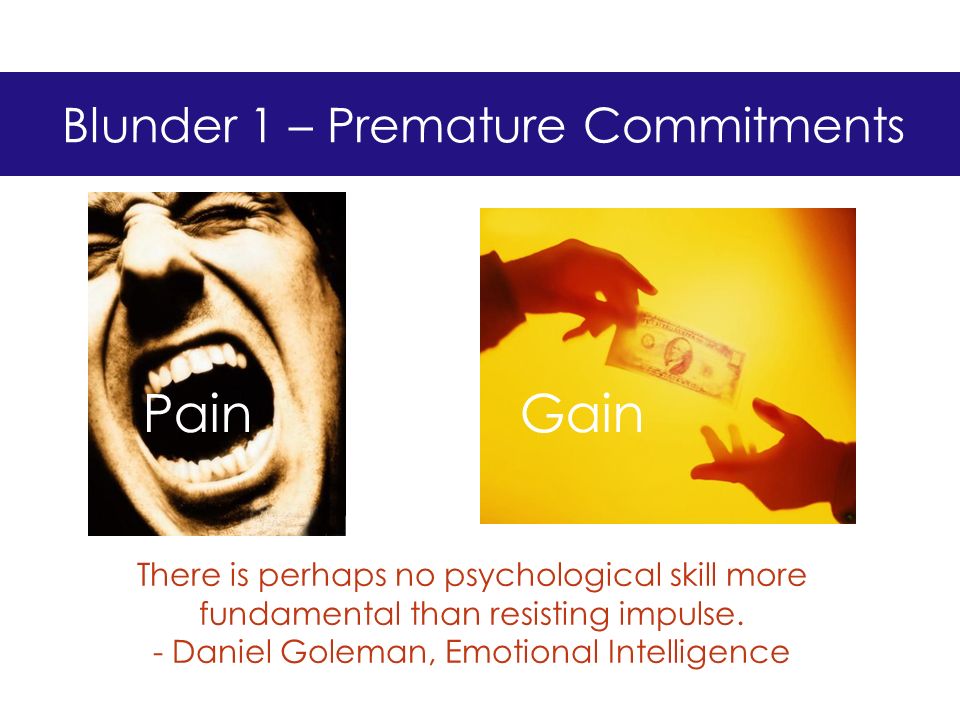 Blunder 1 – Premature Commitments

Pain

Gain

There is perhaps no psychological skill more fundamental than resisting impulse.
- Daniel Goleman, Emotional Intelligence